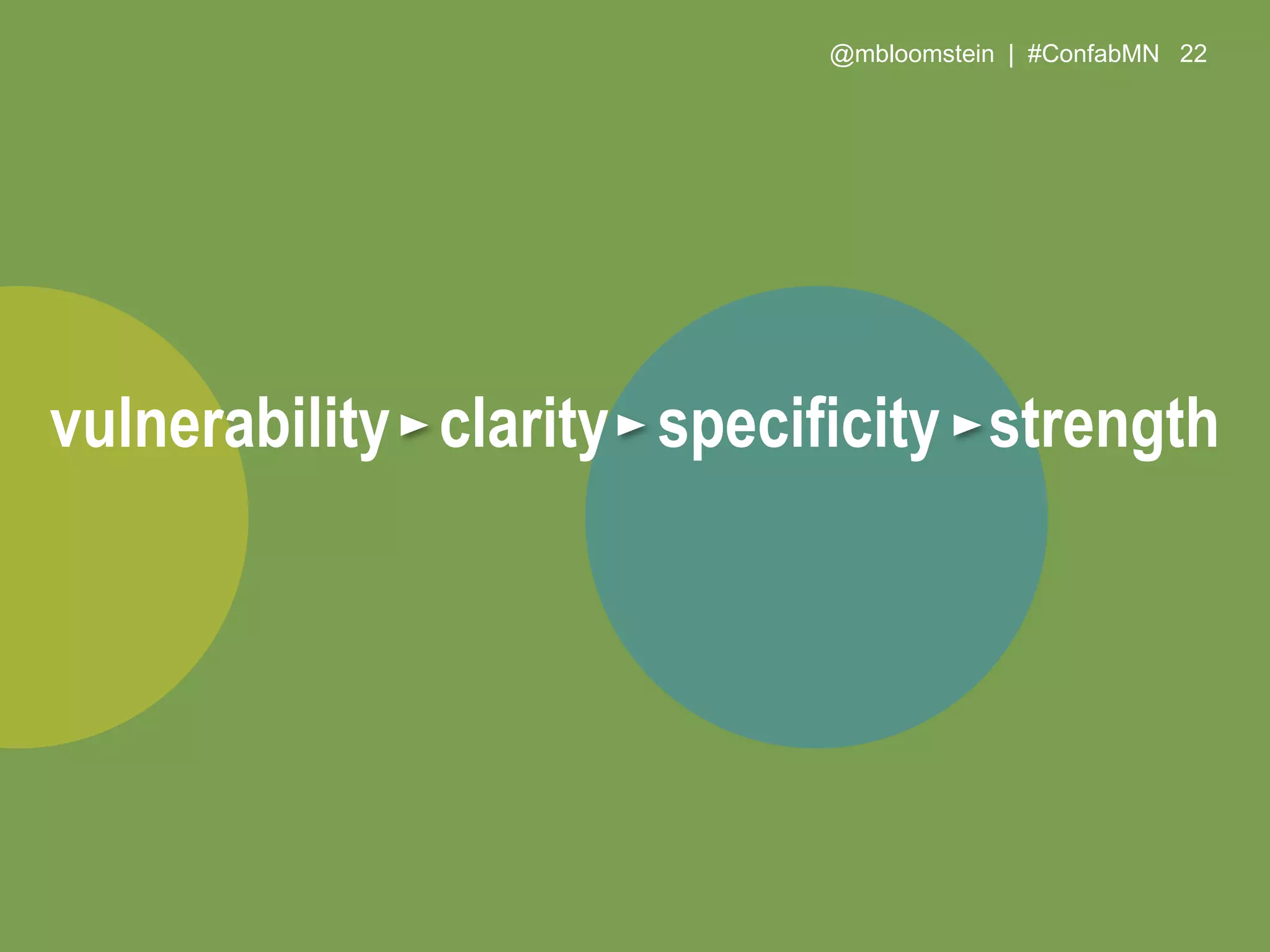 @mbloomstein | #ConfabMN 22

vulnerability ► clarity ► specificity ► strength